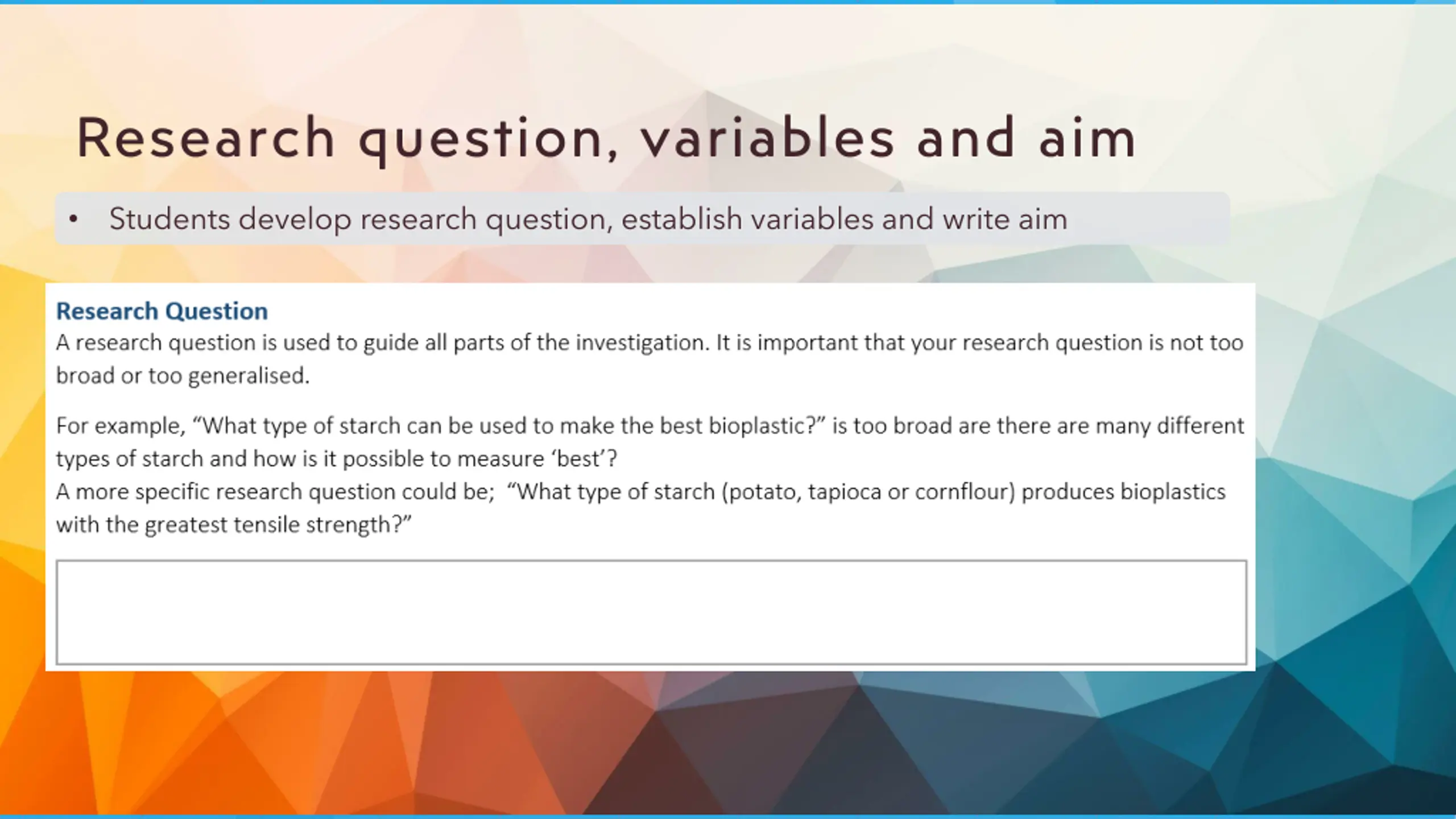 Research question, variables and aim

• Students develop research question, establish variables and write aim

Research Question
A research question is used to guide all parts of the investigation. It is important that your research question is not too broad or too generalised.

For example, “What type of starch can be used to make the best bioplastic?” is too broad are there are many different types of starch and how is it possible to measure ‘best’?
A more specific research question could be; “What type of starch (potato, tapioca or cornflour) produces bioplastics with the greatest tensile strength?”